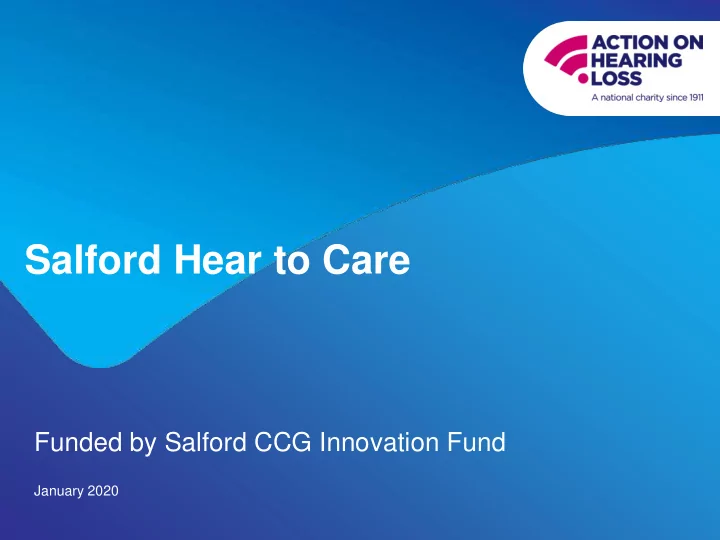 ACTION ON HEARING LOSS
A national charity since 1911

Salford Hear to Care

Funded by Salford CCG Innovation Fund

January 2020